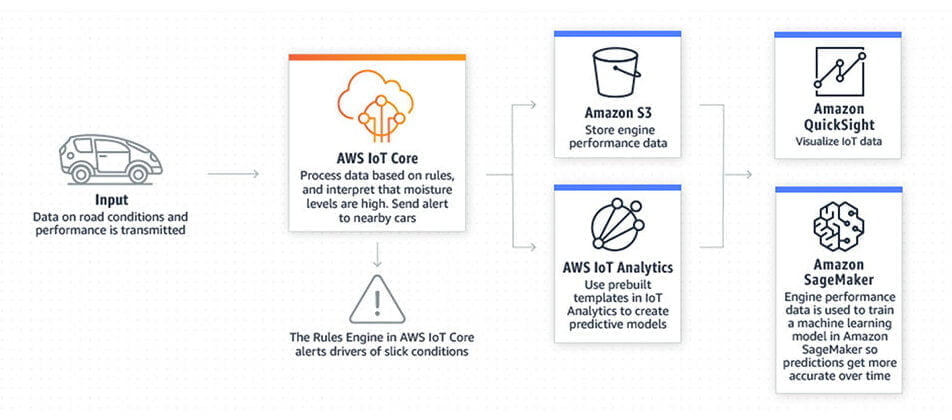 Input
Data on road conditions and performance is transmitted

AWS IoT Core
Process data based on rules, and interpret that moisture levels are high. Send alert to nearby cars

The Rules Engine in AWS IoT Core alerts drivers of slick conditions

Amazon S3
Store engine performance data

AWS IoT Analytics
Use prebuilt templates in IoT Analytics to create predictive models

Amazon QuickSight
Visualize IoT data

Amazon SageMaker
Engine performance data is used to train a machine learning model in Amazon SageMaker so predictions get more accurate over time